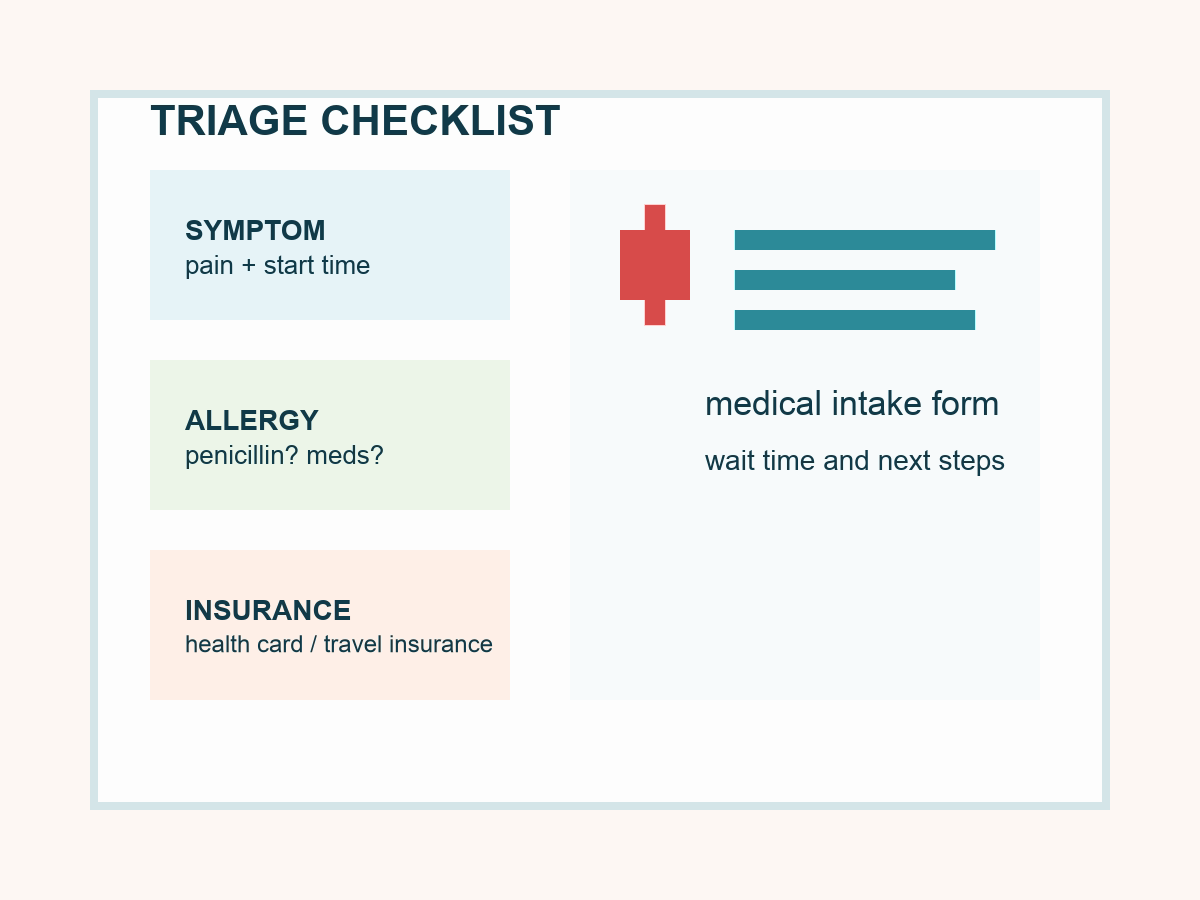 TRIAGE CHECKLIST

SYMPTOM
pain + start time

ALLERGY
penicillin? meds?

INSURANCE
health card / travel insurance

medical intake form

wait time and next steps